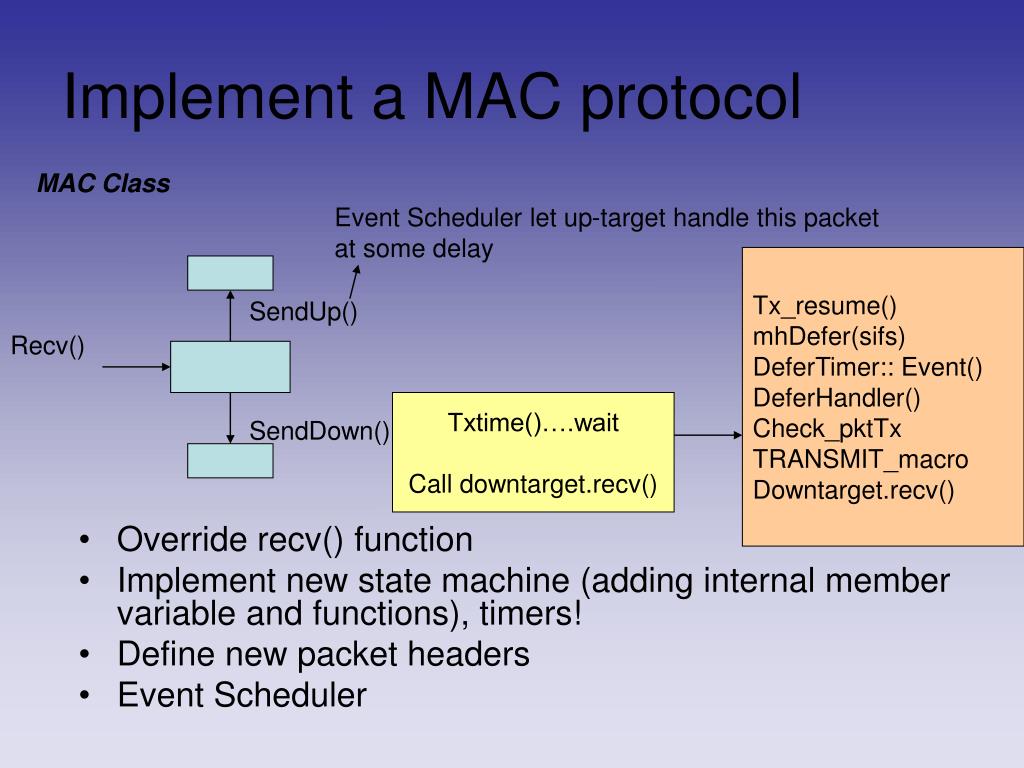 Implement a MAC protocol

MAC Class

Event Scheduler let up-target handle this packet at some delay

SendUp()

Recv()

SendDown()

Txtime()….wait

Call downtarget.recv()

Tx_resume()
mhDefer(sifs)
DeferTimer:: Event()
DeferHandler()
Check_pktTx
TRANSMIT_macro
Downtarget.recv()

• Override recv() function
• Implement new state machine (adding internal member variable and functions), timers!
• Define new packet headers
• Event Scheduler